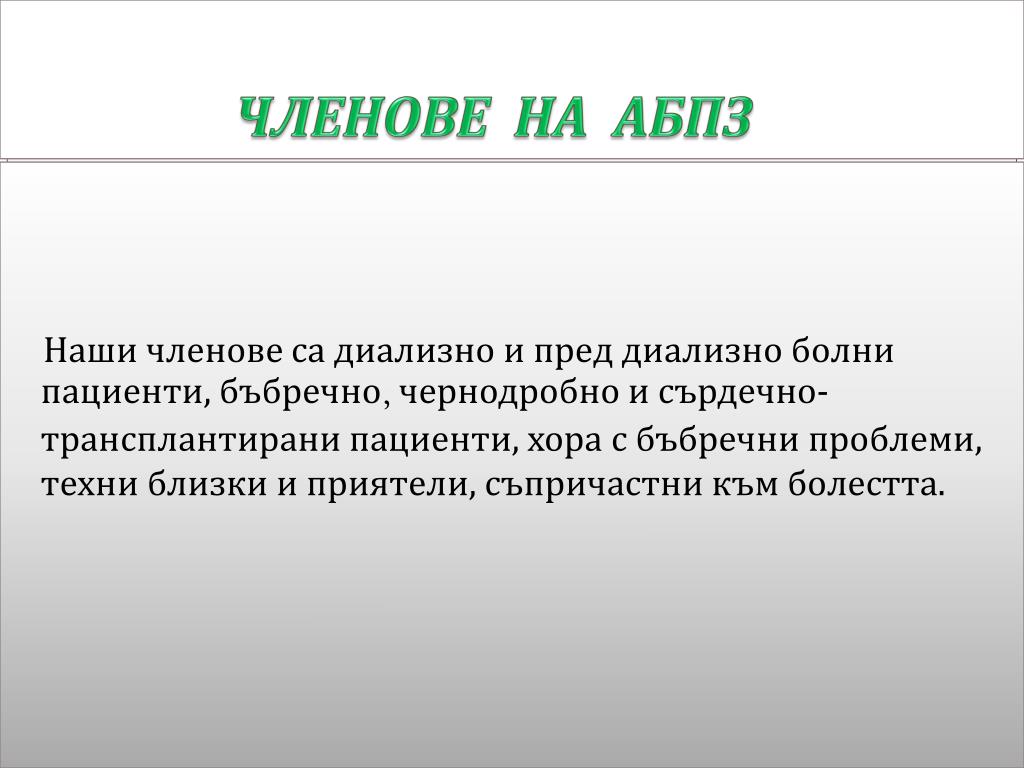 ЧЛЕНОВЕ НА АБПЗ

Наши членове са диализно и пред диализно болни пациенти, бъбречно, чернодробно и сърдечно-трансплантирани пациенти, хора с бъбречни проблеми, техни близки и приятели, съпричастни към болестта.